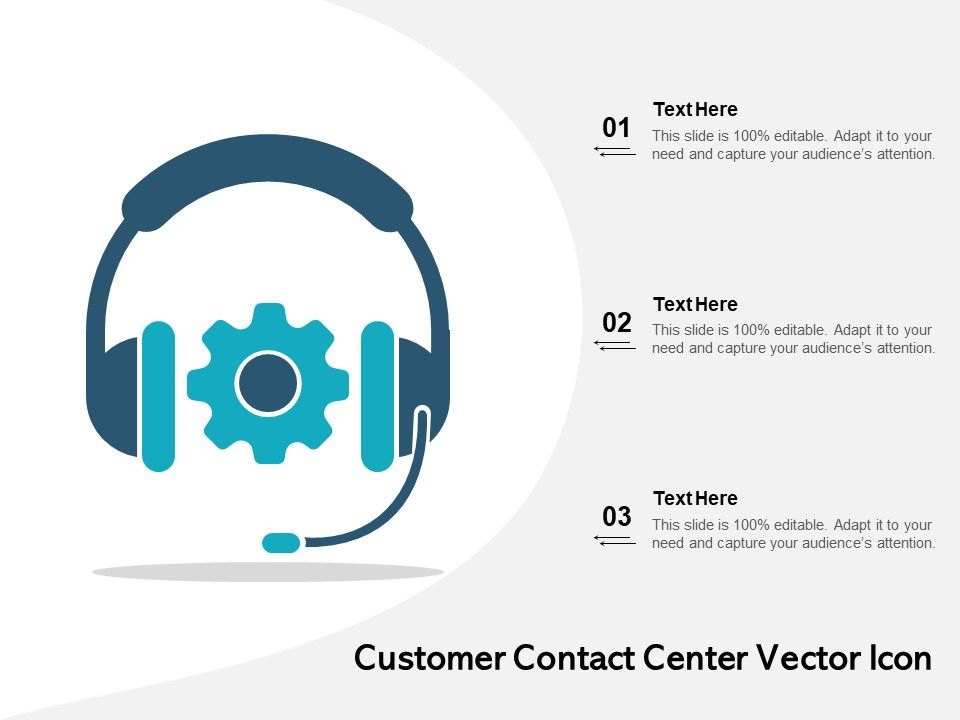 01

Text Here
This slide is 100% editable. Adapt it to your need and capture your audience's attention.

02

Text Here
This slide is 100% editable. Adapt it to your need and capture your audience's attention.

03

Text Here
This slide is 100% editable. Adapt it to your need and capture your audience's attention.

Customer Contact Center Vector Icon